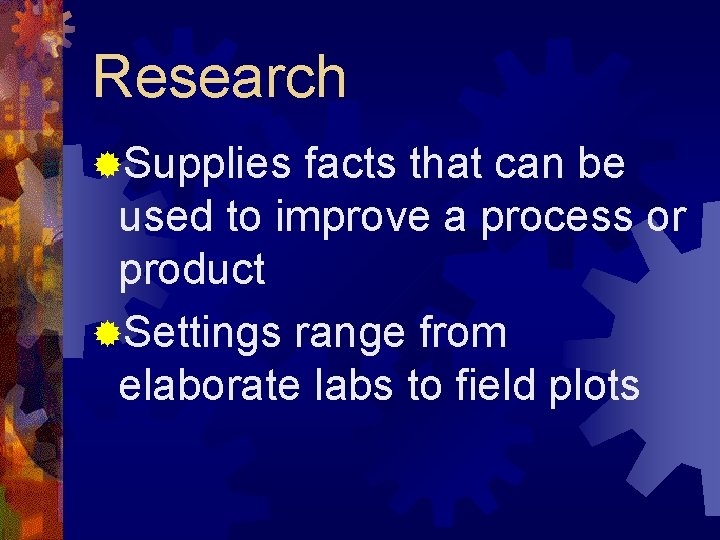 Research

Supplies facts that can be used to improve a process or product

Settings range from elaborate labs to field plots